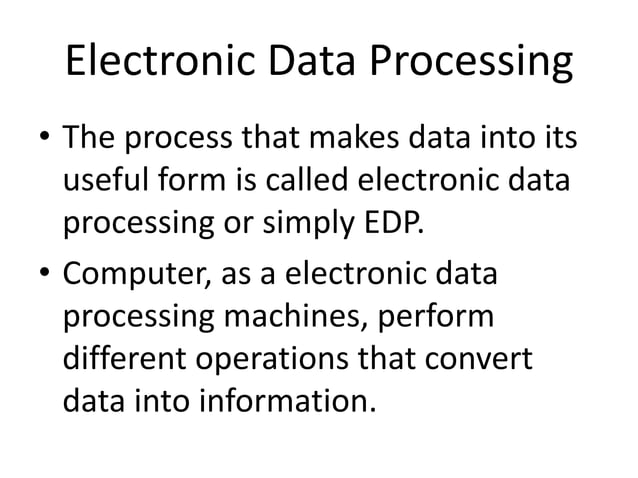 Electronic Data Processing

• The process that makes data into its useful form is called electronic data processing or simply EDP.

• Computer, as a electronic data processing machines, perform different operations that convert data into information.